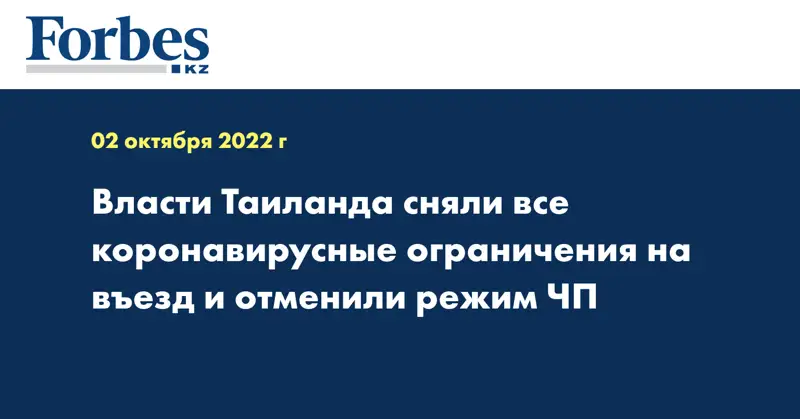 Forbes
KZ

02 октября 2022 г

Власти Таиланда сняли все коронавирусные ограничения на въезд и отменили режим ЧП